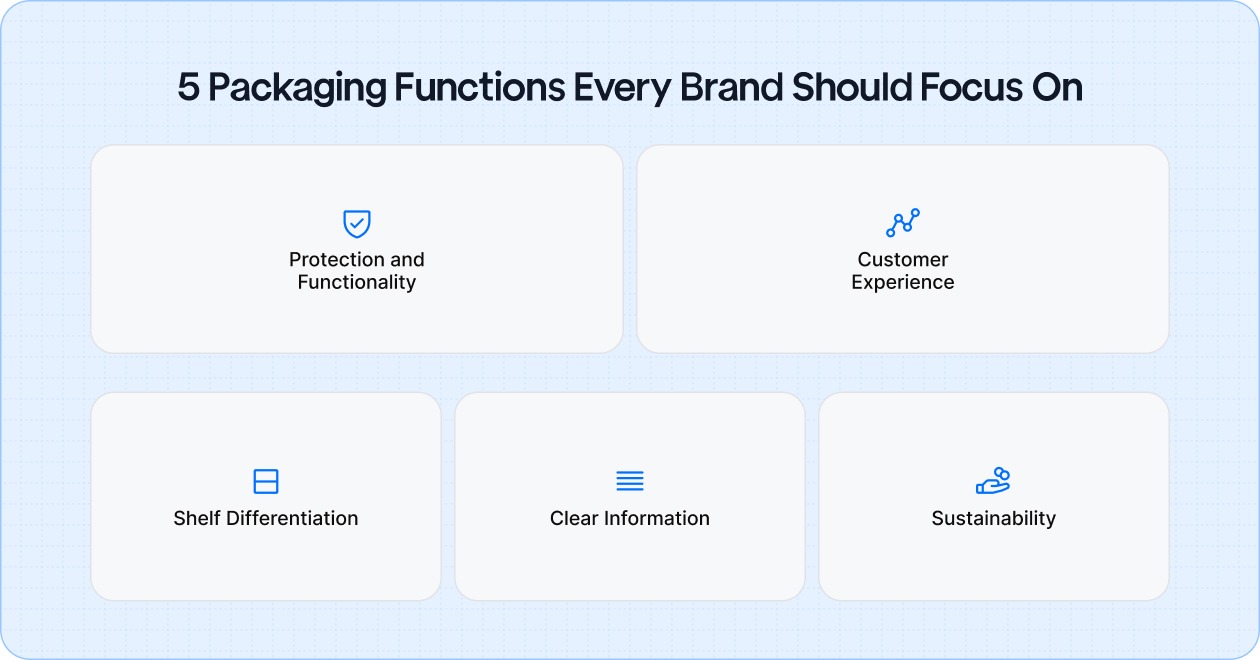 5 Packaging Functions Every Brand Should Focus On

Protection and Functionality

Customer Experience

Shelf Differentiation

Clear Information

Sustainability